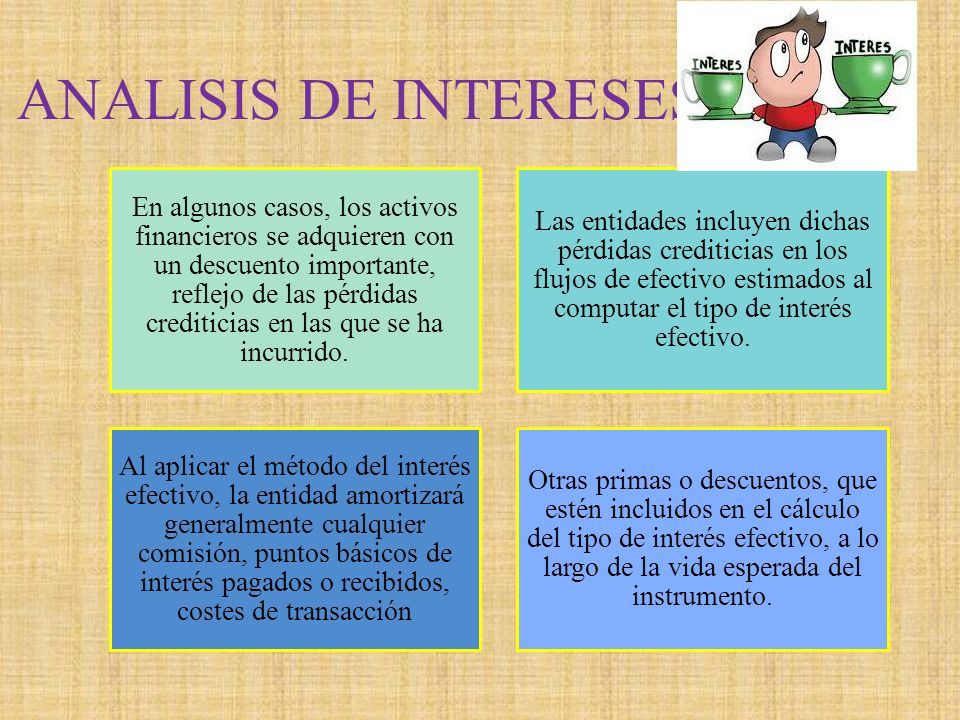 ANALISIS DE INTERESES

INTERES

INTERES

En algunos casos, los activos financieros se adquieren con un descuento importante, reflejo de las pérdidas crediticias en las que se ha incurrido.

Las entidades incluyen dichas pérdidas crediticias en los flujos de efectivo estimados al computar el tipo de interés efectivo.

Al aplicar el método del interés efectivo, la entidad amortizará generalmente cualquier comisión, puntos básicos de interés pagados o recibidos, costes de transacción

Otras primas o descuentos, que estén incluidos en el cálculo del tipo de interés efectivo, a lo largo de la vida esperada del instrumento.